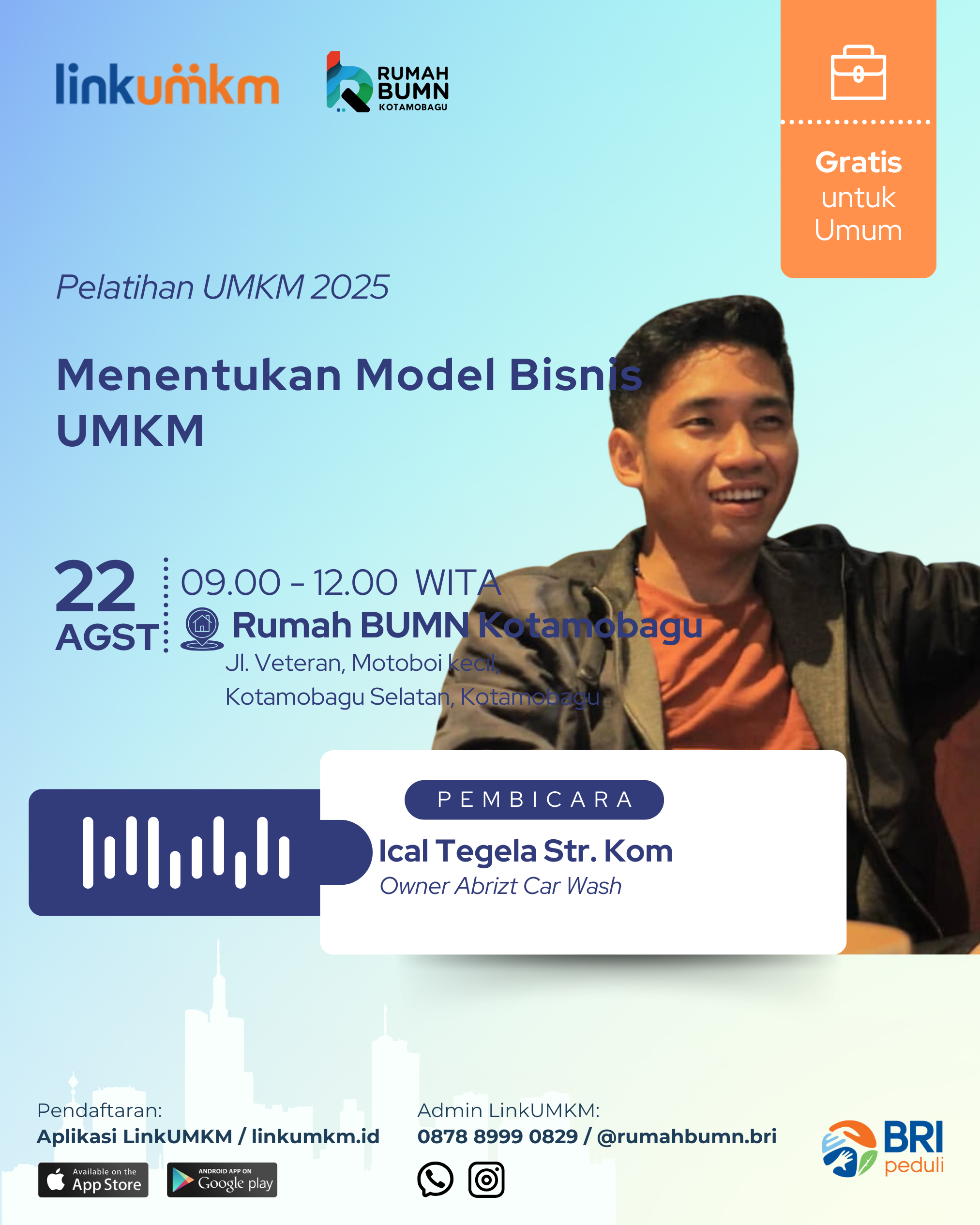 linkumkm

RUMAH BUMN KOTAMOBAGU

Gratis untuk Umum

Pelatihan UMKM 2025

Menentukan Model Bisnis UMKM

22 AGST

09.00 - 12.00 WITA

Rumah BUMN Kotamobagu

Jl. Veteran, Motoboi kecil, Kotamobagu Selatan, Kotamobagu

PEMBICARA

Ical Tegela Str. Kom

Owner Abrizt Car Wash

Pendaftaran:
Aplikasi LinkUMKM / linkumkm.id

Available on the App Store

ANDROID APP ON Google play

Admin LinkUMKM:
0878 8999 0829 / @rumahbumn.bri

BRI peduli